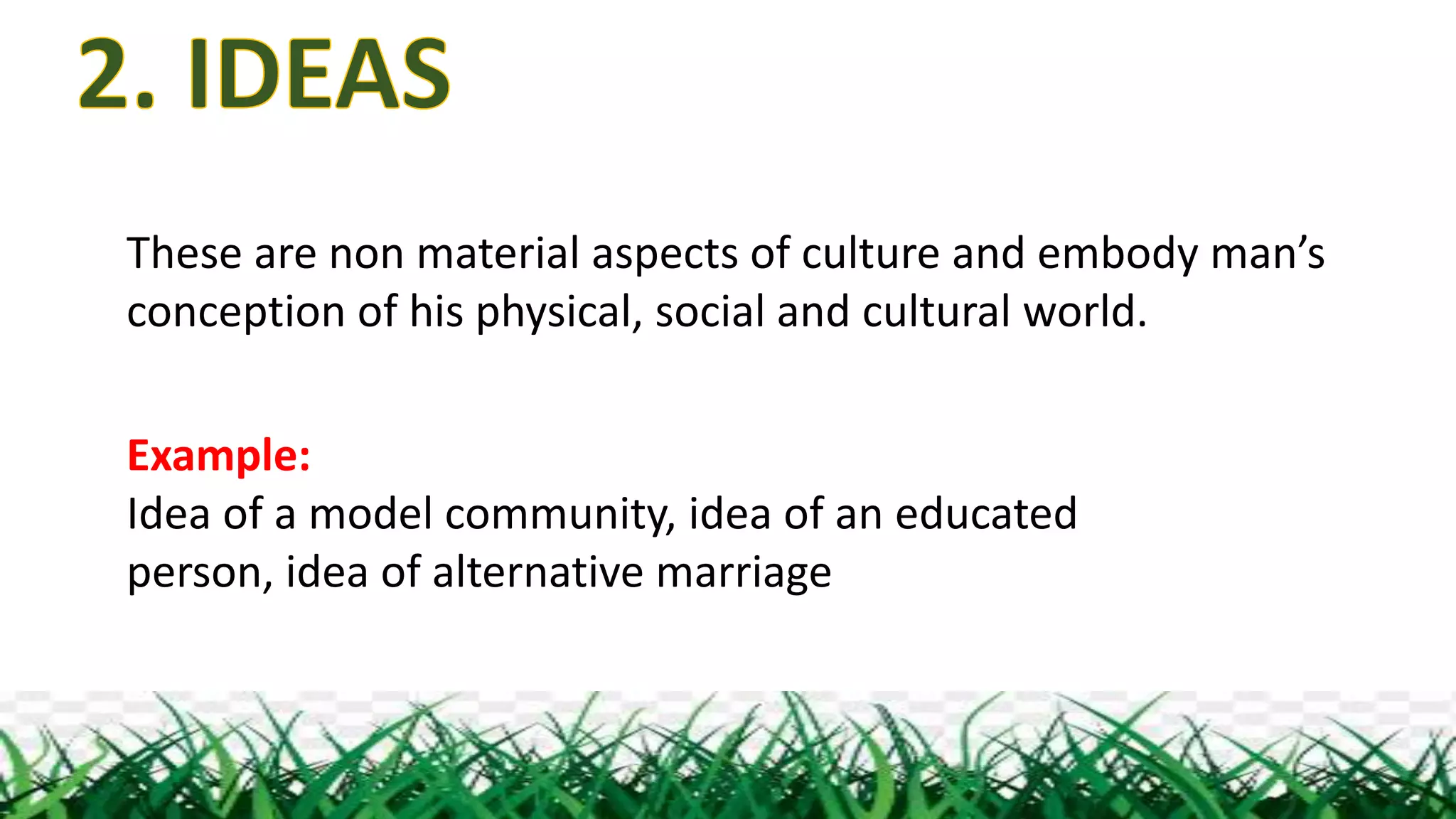 2. IDEAS

These are non material aspects of culture and embody man’s conception of his physical, social and cultural world.

Example:
Idea of a model community, idea of an educated person, idea of alternative marriage